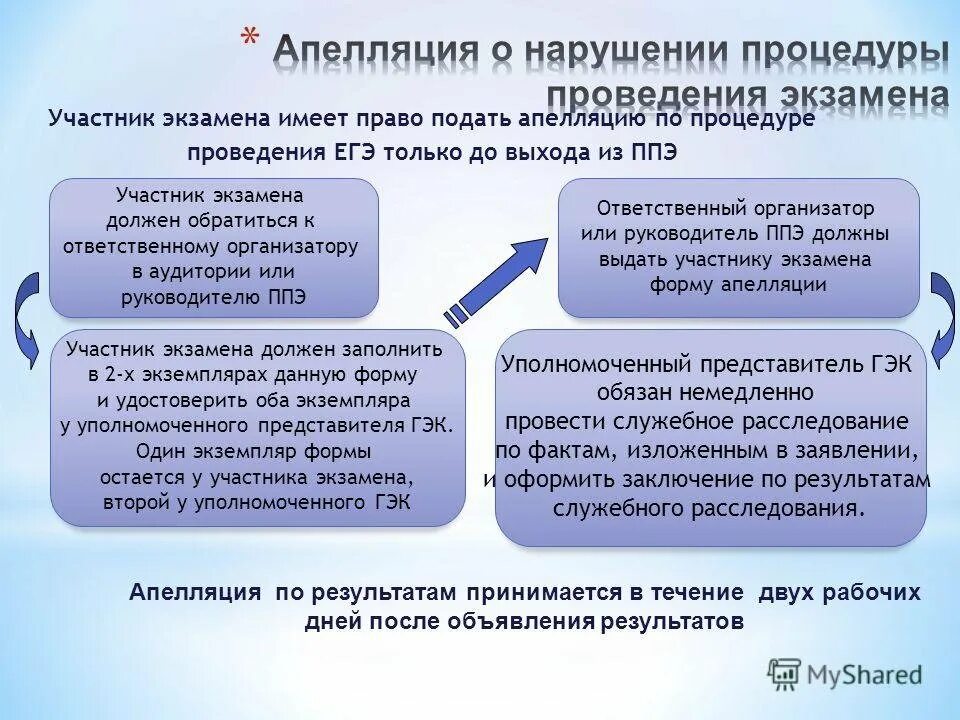 * Апелляция о нарушении процедуры проведения экзамена

Участник экзамена имеет право подать апелляцию по процедуре проведения ЕГЭ только до выхода из ППЭ

Участник экзамена должен обратиться к ответственному организатору в аудитории или руководителю ППЭ

Ответственный организатор или руководитель ППЭ должны выдать участнику экзамена форму апелляции

Участник экзамена должен заполнить в 2-х экземплярах данную форму и удостоверить оба экземпляра у уполномоченного представителя ГЭК. Один экземпляр формы остается у участника экзамена, второй у уполномоченного ГЭК

Уполномоченный представитель ГЭК обязан немедленно провести служебное расследование по фактам, изложенным в заявлении, и оформить заключение по результатам служебного расследования.

Апелляция по результатам принимается в течение двух рабочих дней после объявления результатов

MyShared